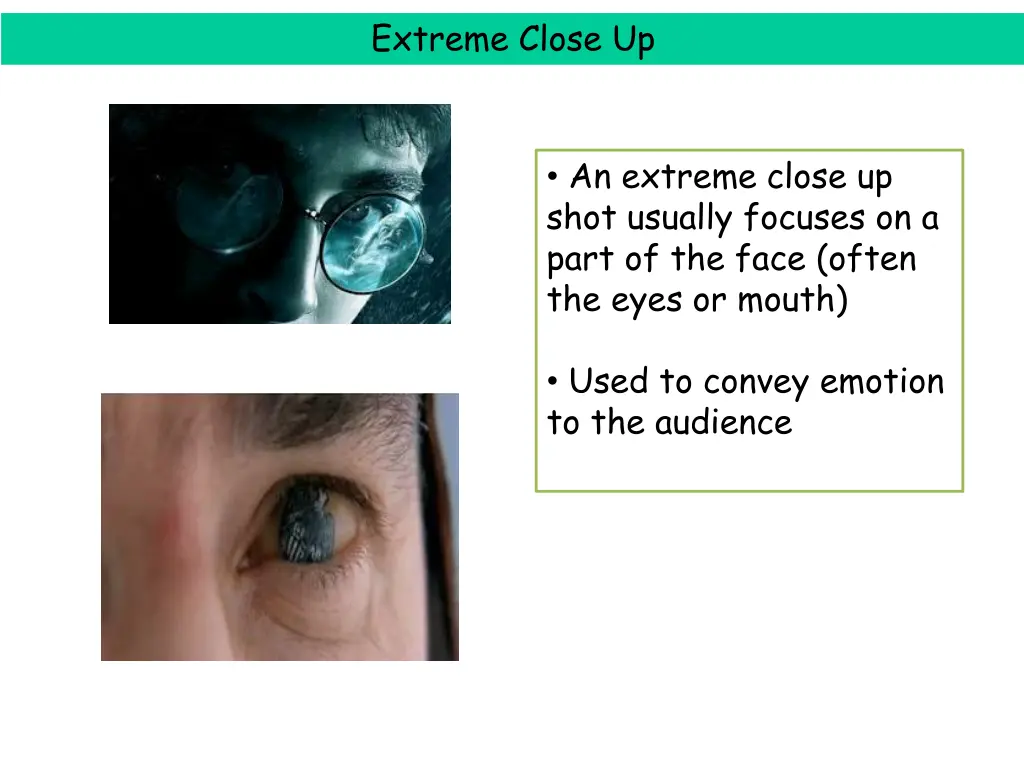 Extreme Close Up

• An extreme close up shot usually focuses on a part of the face (often the eyes or mouth)

• Used to convey emotion to the audience